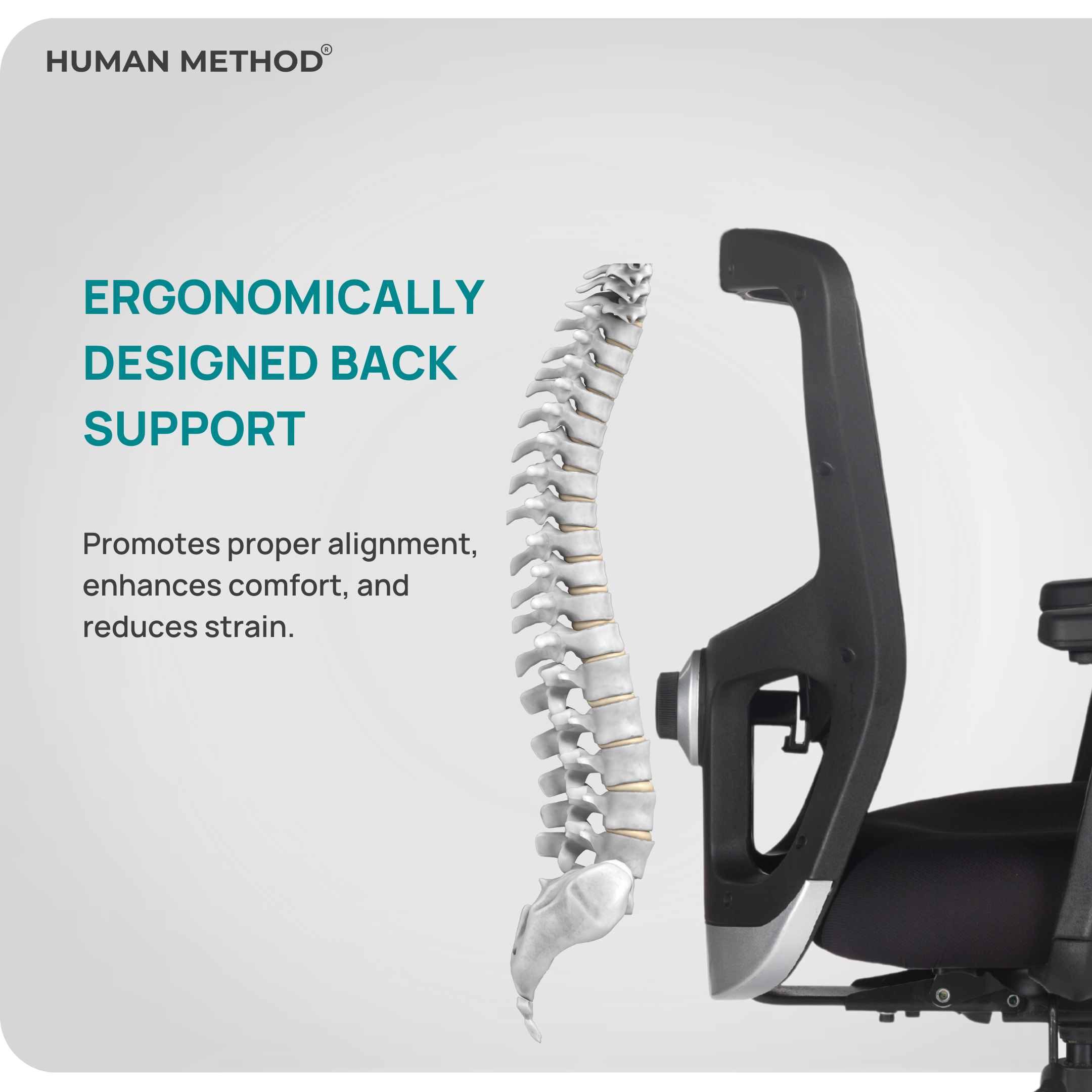 HUMAN METHOD®

ERGONOMICALLY DESIGNED BACK SUPPORT

Promotes proper alignment, enhances comfort, and reduces strain.